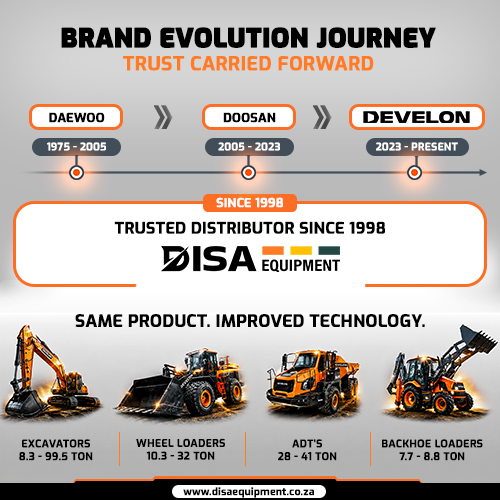 BRAND EVOLUTION JOURNEY
TRUST CARRIED FORWARD

DAEWOO
1975 - 2005

DOOSAN
2005 - 2023

DEVELON
2023 - PRESENT

SINCE 1998

TRUSTED DISTRIBUTOR SINCE 1998

DISA EQUIPMENT

SAME PRODUCT. IMPROVED TECHNOLOGY.

EXCAVATORS
8.3 - 99.5 TON

WHEEL LOADERS
10.3 - 32 TON

ADT'S
28 - 41 TON

BACKHOE LOADERS
7.7 - 8.8 TON

www.disaequipment.co.za